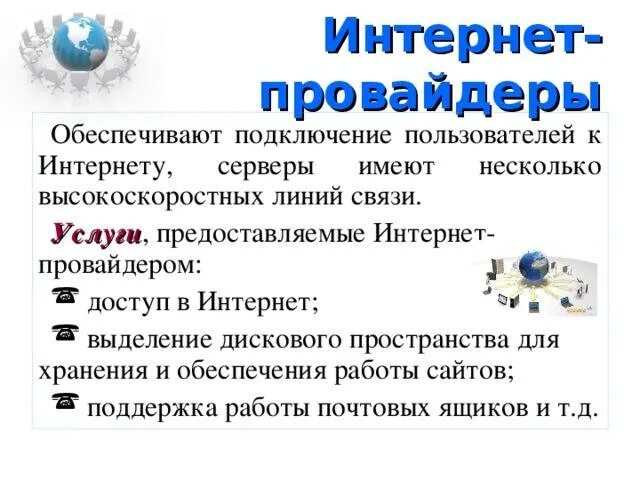 Интернет-провайдеры

Обеспечивают подключение пользователей к Интернету, серверы имеют несколько высокоскоростных линий связи.

Услуги, предоставляемые Интернет-провайдером:

☎ доступ в Интернет;

☎ выделение дискового пространства для хранения и обеспечения работы сайтов;

☎ поддержка работы почтовых ящиков и т.д.